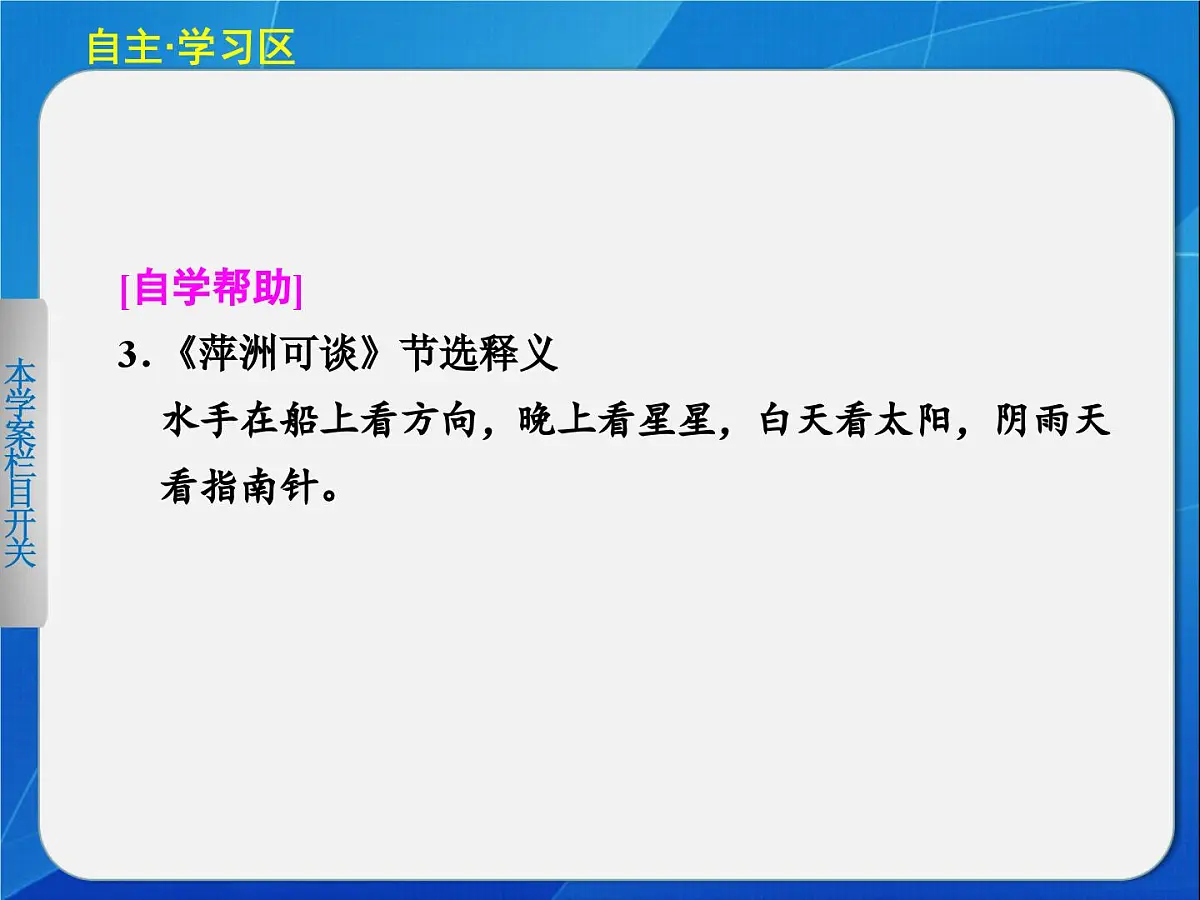 自主·学习区

本学案栏目开关

[自学帮助]

3.《萍洲可谈》节选释义

水手在船上看方向，晚上看星星，白天看太阳，阴雨天看指南针。